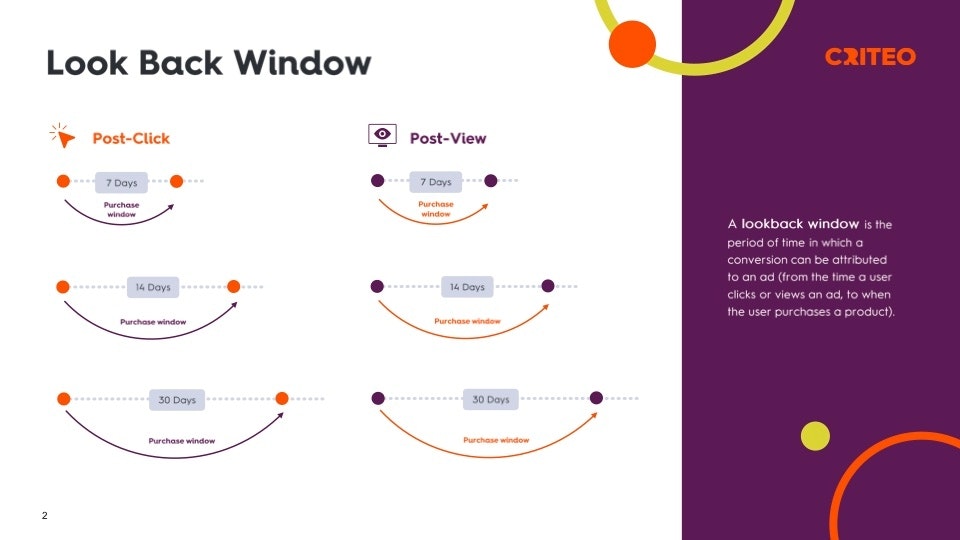 Look Back Window

CRITEO

Post-Click

7 Days

Purchase window

14 Days

Purchase window

30 Days

Purchase window

Post-View

7 Days

Purchase window

14 Days

Purchase window

30 Days

Purchase window

A lookback window is the period of time in which a conversion can be attributed to an ad (from the time a user clicks or views an ad, to when the user purchases a product).

2